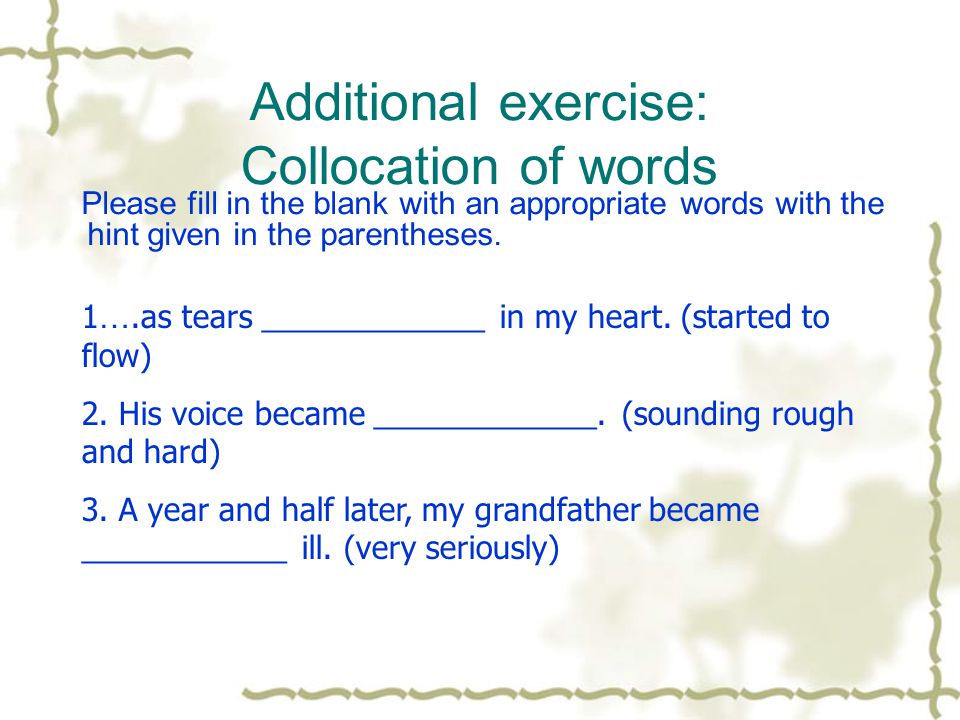 Additional exercise:
Collocation of words

Please fill in the blank with an appropriate words with the hint given in the parentheses.

1….as tears _____________ in my heart. (started to flow)

2. His voice became _____________. (sounding rough and hard)

3. A year and half later, my grandfather became ____________ ill. (very seriously)